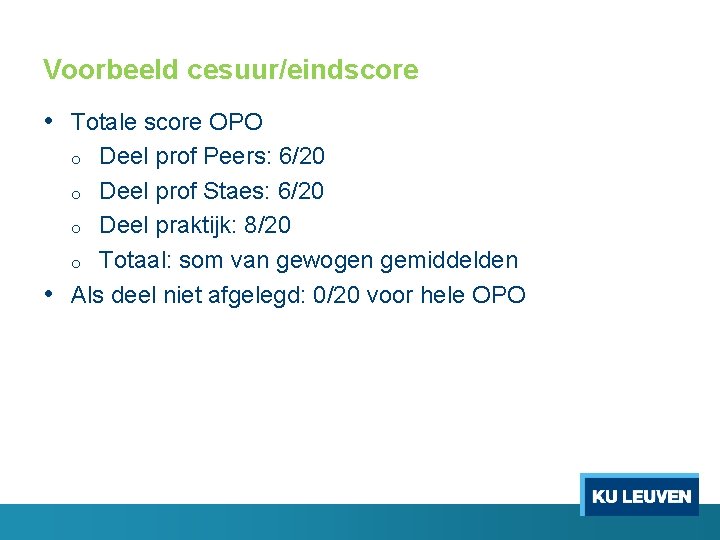 Voorbeeld cesuur/eindscore

• Totale score OPO
  o Deel prof Peers: 6/20
  o Deel prof Staes: 6/20
  o Deel praktijk: 8/20
  o Totaal: som van gewogen gemiddelden
• Als deel niet afgelegd: 0/20 voor hele OPO

KU LEUVEN